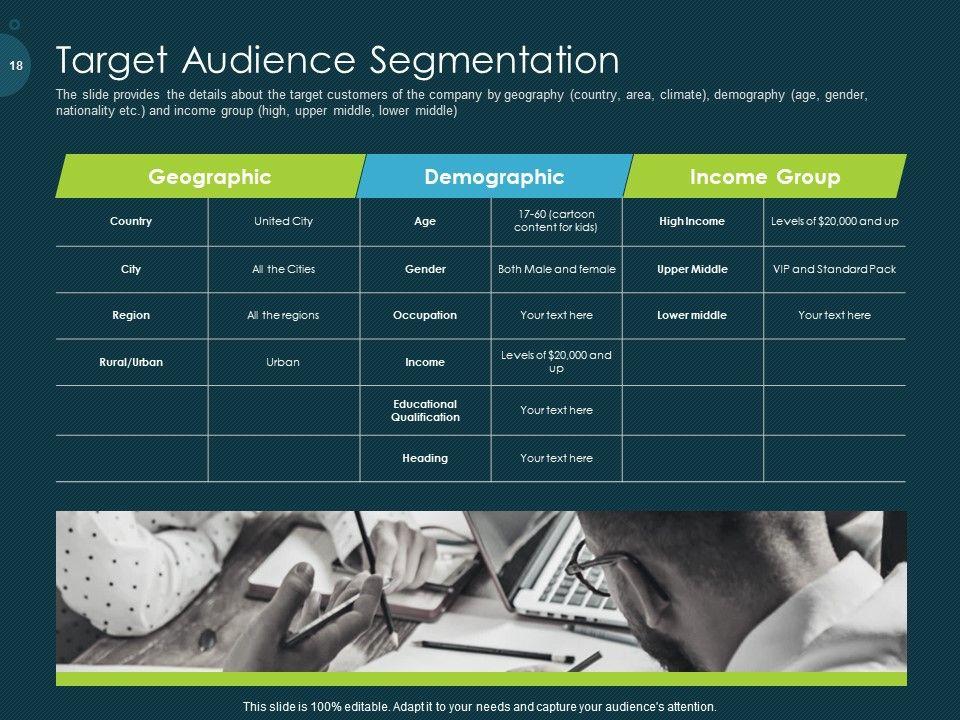 18

Target Audience Segmentation

The slide provides the details about the target customers of the company by geography (country, area, climate), demography (age, gender, nationality etc.) and income group (high, upper middle, lower middle)

| Geographic | | Demographic | | Income Group | |
|---|---|---|---|---|---|
| Country | United City | Age | 17-60 (cartoon content for kids) | High Income | Levels of $20,000 and up |
| City | All the Cities | Gender | Both Male and female | Upper Middle | VIP and Standard Pack |
| Region | All the regions | Occupation | Your text here | Lower middle | Your text here |
| Rural/Urban | Urban | Income | Levels of $20,000 and up | | |
| | | Educational Qualification | Your text here | | |
| | | Heading | Your text here | | |

This slide is 100% editable. Adapt it to your needs and capture your audience's attention.